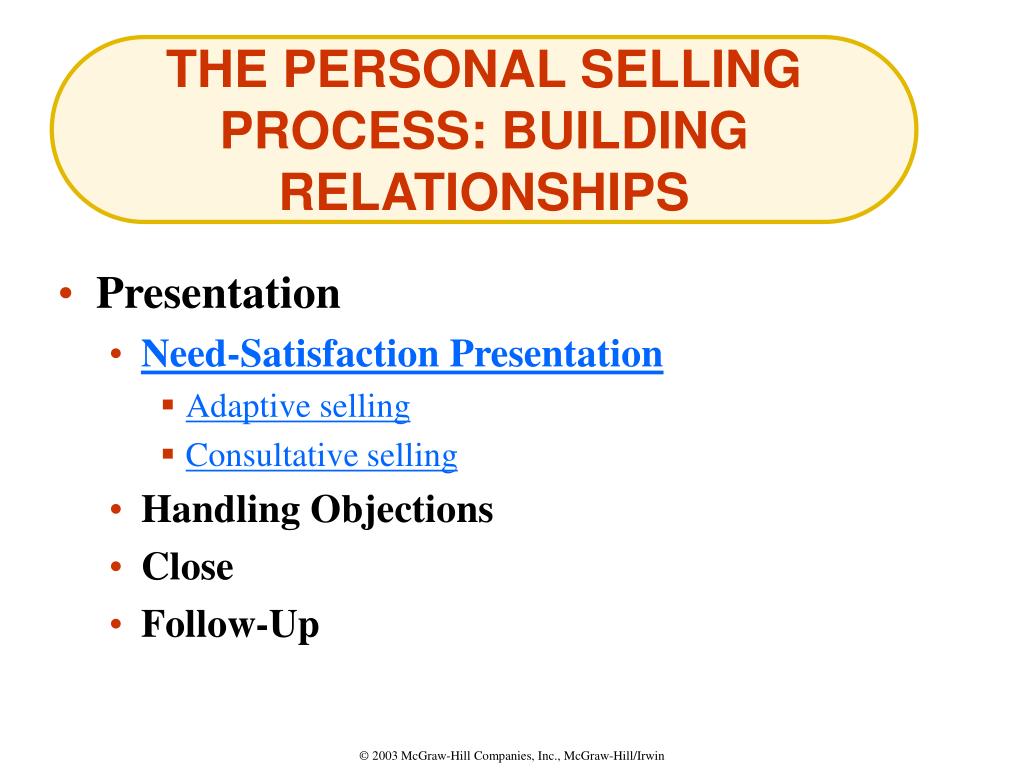 THE PERSONAL SELLING PROCESS: BUILDING RELATIONSHIPS

• Presentation
• Need-Satisfaction Presentation
▪ Adaptive selling
▪ Consultative selling
• Handling Objections
• Close
• Follow-Up

© 2003 McGraw-Hill Companies, Inc., McGraw-Hill/Irwin